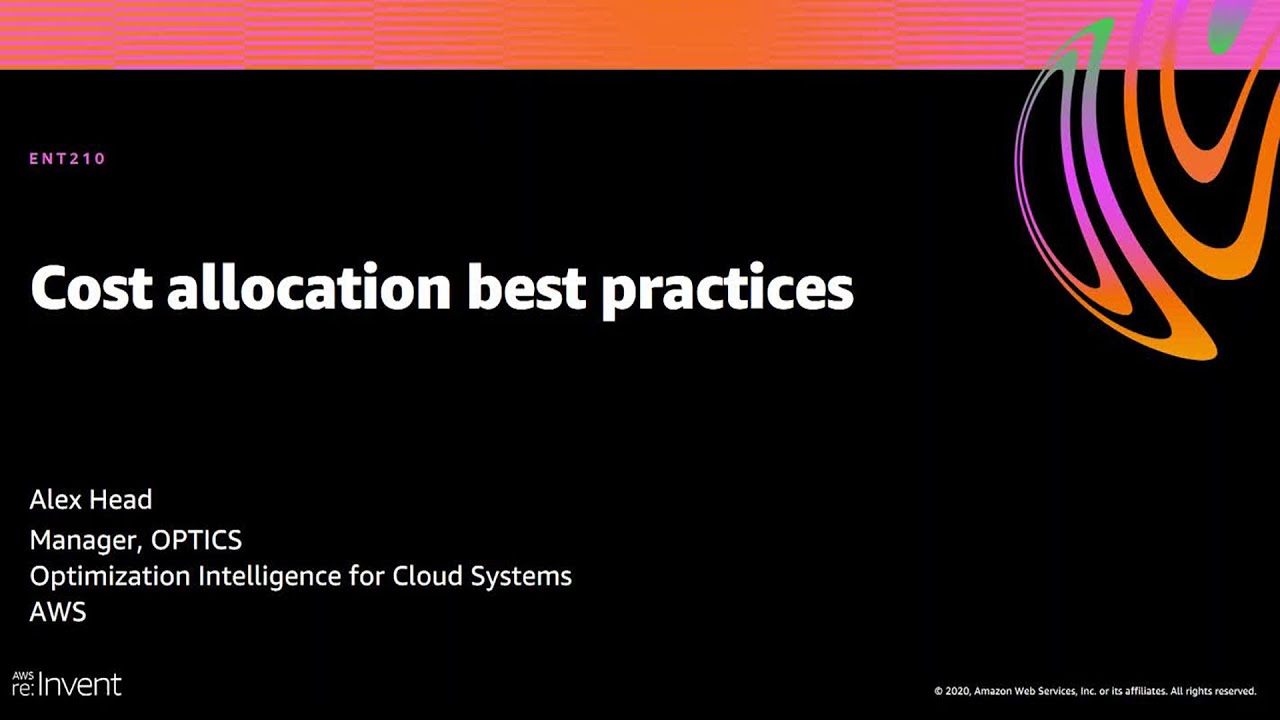 ENT210

Cost allocation best practices

Alex Head
Manager, OPTICS
Optimization Intelligence for Cloud Systems
AWS

AWS re:Invent

© 2020, Amazon Web Services, Inc. or its affiliates. All rights reserved.